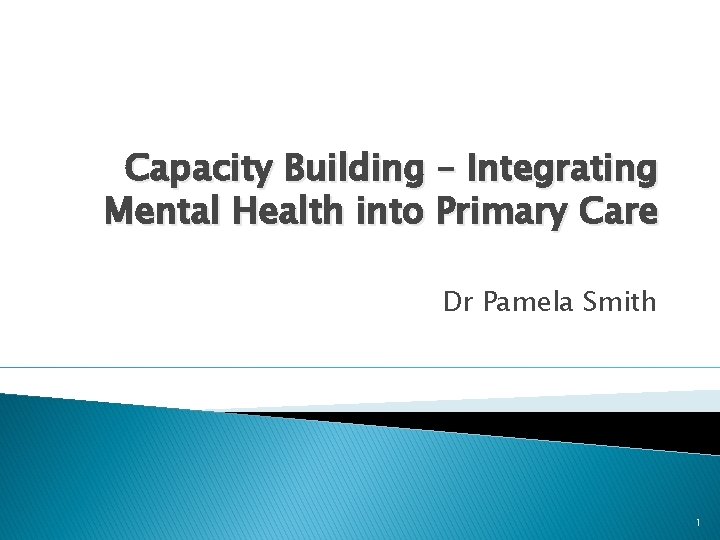 Capacity Building – Integrating Mental Health into Primary Care

Dr Pamela Smith

1